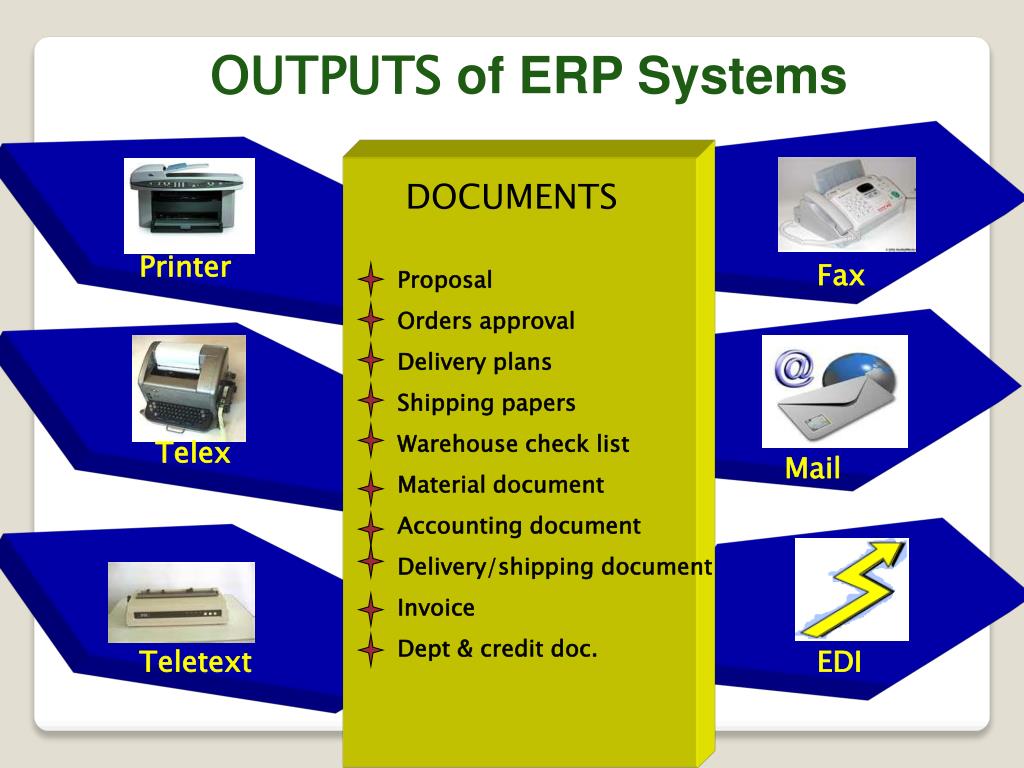 OUTPUTS of ERP Systems

Printer

Telex

Teletext

DOCUMENTS

Proposal
Orders approval
Delivery plans
Shipping papers
Warehouse check list
Material document
Accounting document
Delivery/shipping document
Invoice
Dept & credit doc.

Fax

Mail

EDI